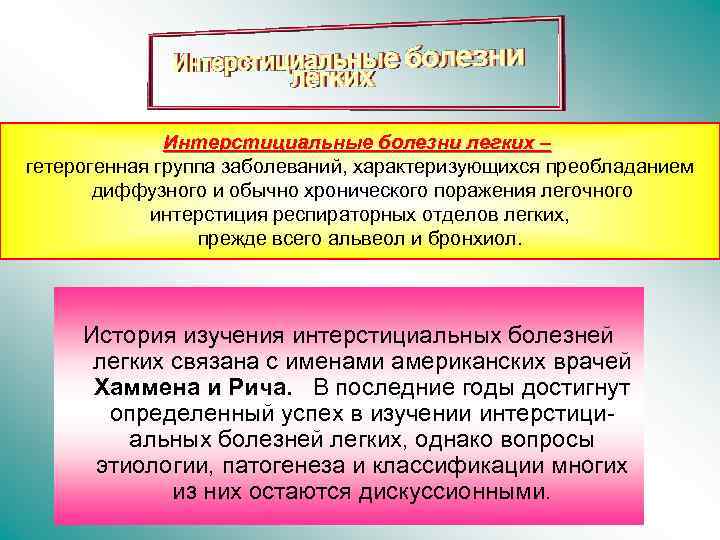 Интерстициальные болезни легких

Интерстициальные болезни легких – гетерогенная группа заболеваний, характеризующихся преобладанием диффузного и обычно хронического поражения легочного интерстиция респираторных отделов легких, прежде всего альвеол и бронхиол.

История изучения интерстициальных болезней легких связана с именами американских врачей Хаммена и Рича. В последние годы достигнут определенный успех в изучении интерстициальных болезней легких, однако вопросы этиологии, патогенеза и классификации многих из них остаются дискуссионными.